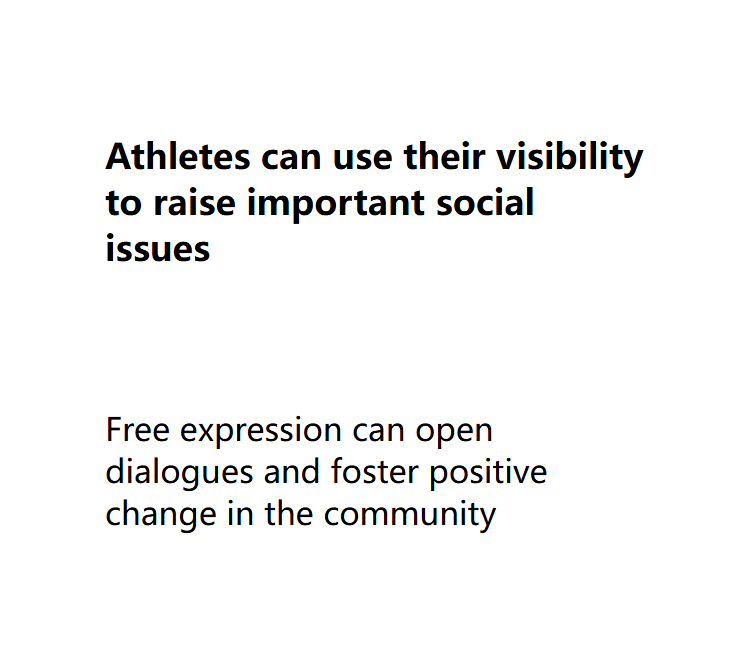 Athletes can use their visibility to raise important social issues

Free expression can open dialogues and foster positive change in the community